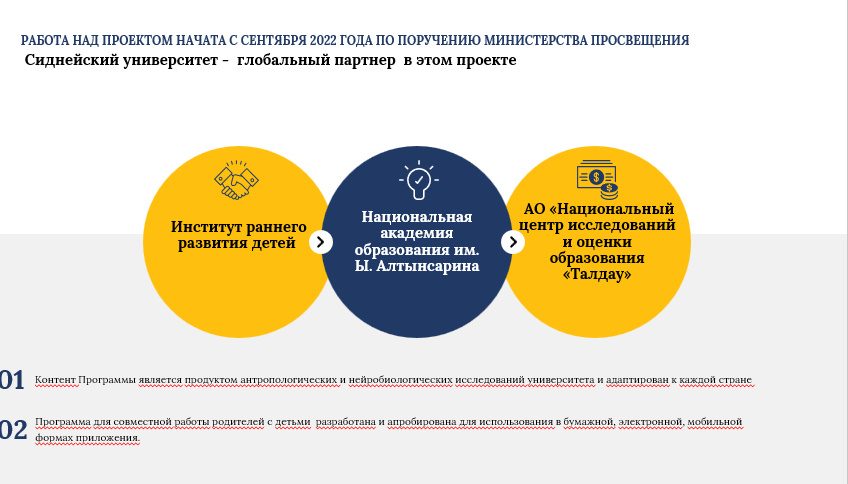 РАБОТА НАД ПРОЕКТОМ НАЧАТА С СЕНТЯБРЯ 2022 ГОДА ПО ПОРУЧЕНИЮ МИНИСТЕРСТВА ПРОСВЕЩЕНИЯ
Сиднейский университет - глобальный партнер в этом проекте

Институт раннего развития детей

Национальная академия образования им. Ы. Алтынсарина

АО «Национальный центр исследований и оценки образования «Талдау»

01 Контент Программы является продуктом антропологических и нейробиологических исследований университета и адаптирован к каждой стране

02 Программа для совместной работы родителей с детьми разработана и апробирована для использования в бумажной, электронной, мобильной формах приложения.